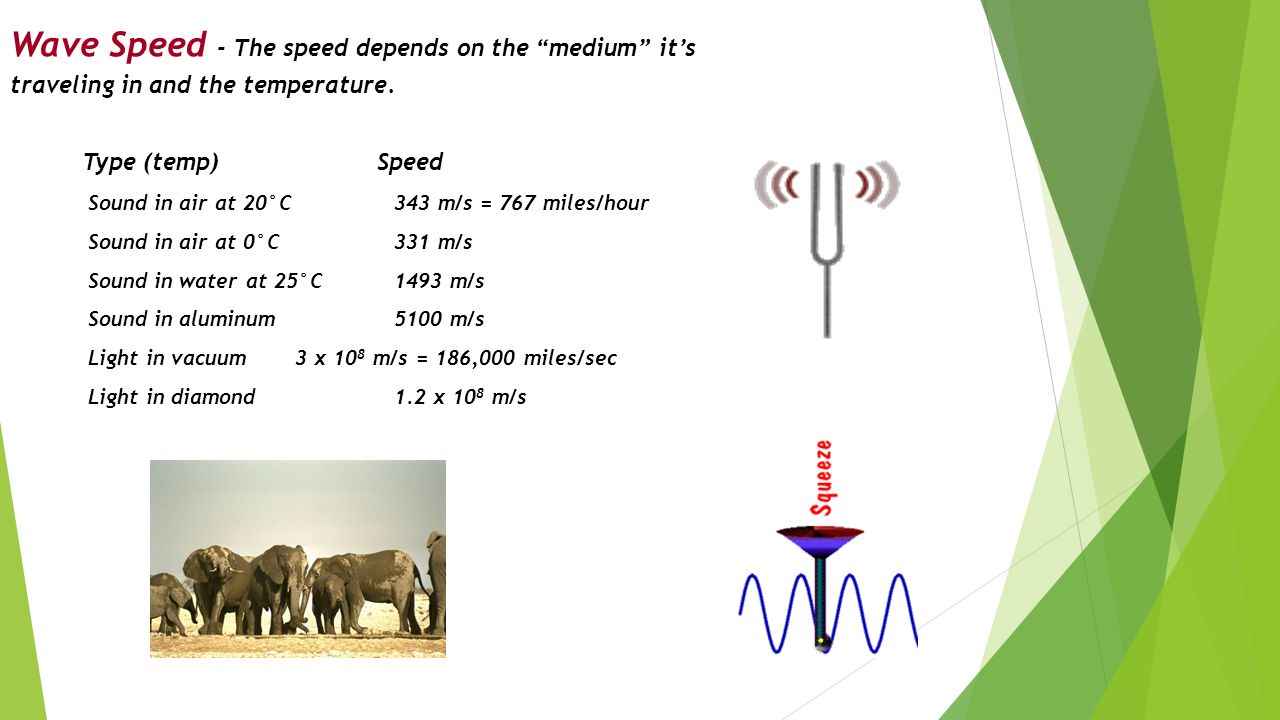 Wave Speed - The speed depends on the “medium” it’s traveling in and the temperature.

| Type (temp) | Speed |
|---|---|
| Sound in air at 20°C | 343 m/s = 767 miles/hour |
| Sound in air at 0°C | 331 m/s |
| Sound in water at 25°C | 1493 m/s |
| Sound in aluminum | 5100 m/s |
| Light in vacuum | $3 \times 10^8$ m/s = 186,000 miles/sec |
| Light in diamond | $1.2 \times 10^8$ m/s |

Squeeze